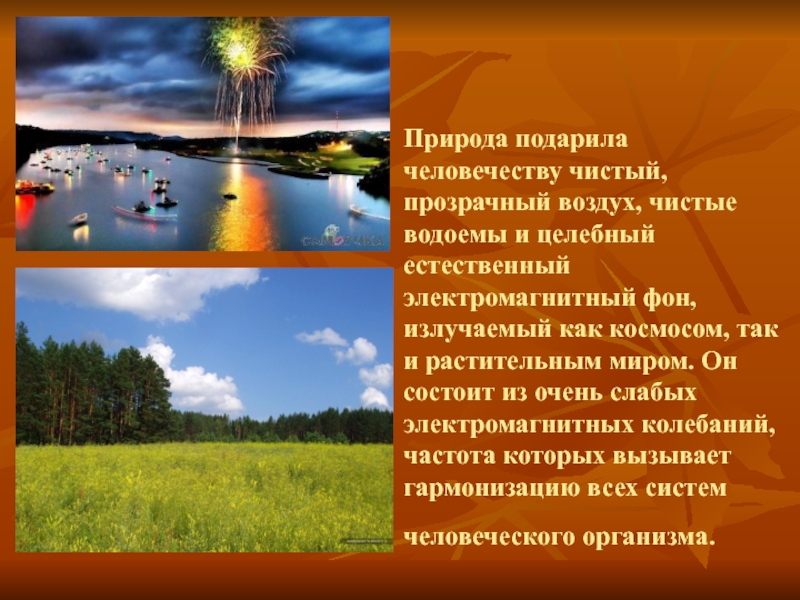 Природа подарила человечеству чистый, прозрачный воздух, чистые водоемы и целебный естественный электромагнитный фон, излучаемый как космосом, так и растительным миром. Он состоит из очень слабых электромагнитных колебаний, частота которых вызывает гармонизацию всех систем

человеческого организма.